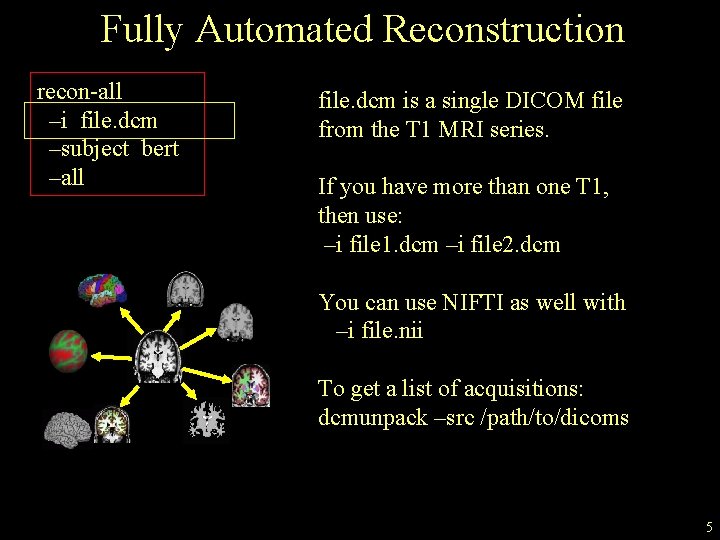 Fully Automated Reconstruction

recon-all
–i file.dcm
–subject bert
–all

file.dcm is a single DICOM file from the T1 MRI series.

If you have more than one T1, then use:
–i file1.dcm –i file2.dcm

You can use NIFTI as well with
–i file.nii

To get a list of acquisitions:
dcmunpack –src /path/to/dicoms

5